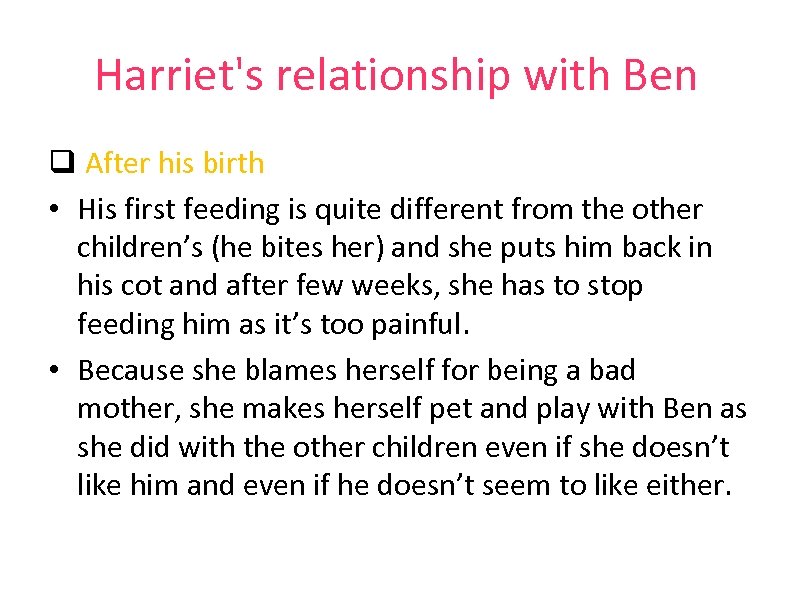 Harriet's relationship with Ben

❑ After his birth

• His first feeding is quite different from the other children’s (he bites her) and she puts him back in his cot and after few weeks, she has to stop feeding him as it’s too painful.

• Because she blames herself for being a bad mother, she makes herself pet and play with Ben as she did with the other children even if she doesn’t like him and even if he doesn’t seem to like either.